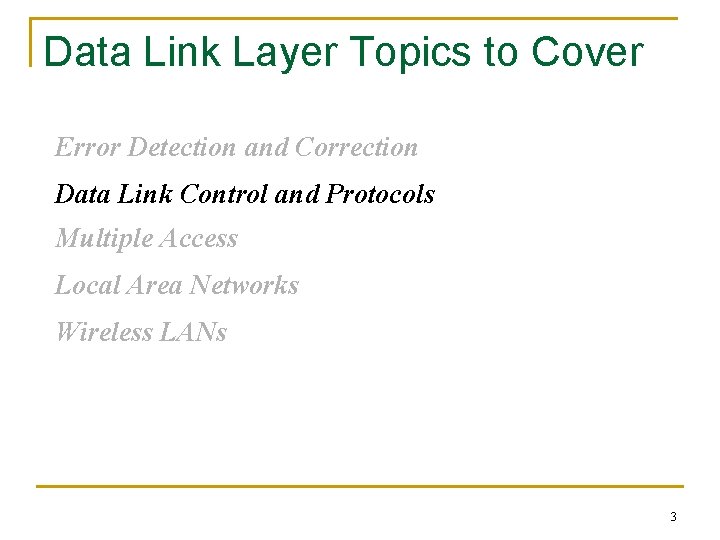 Data Link Layer Topics to Cover

Error Detection and Correction

Data Link Control and Protocols

Multiple Access

Local Area Networks

Wireless LANs

3